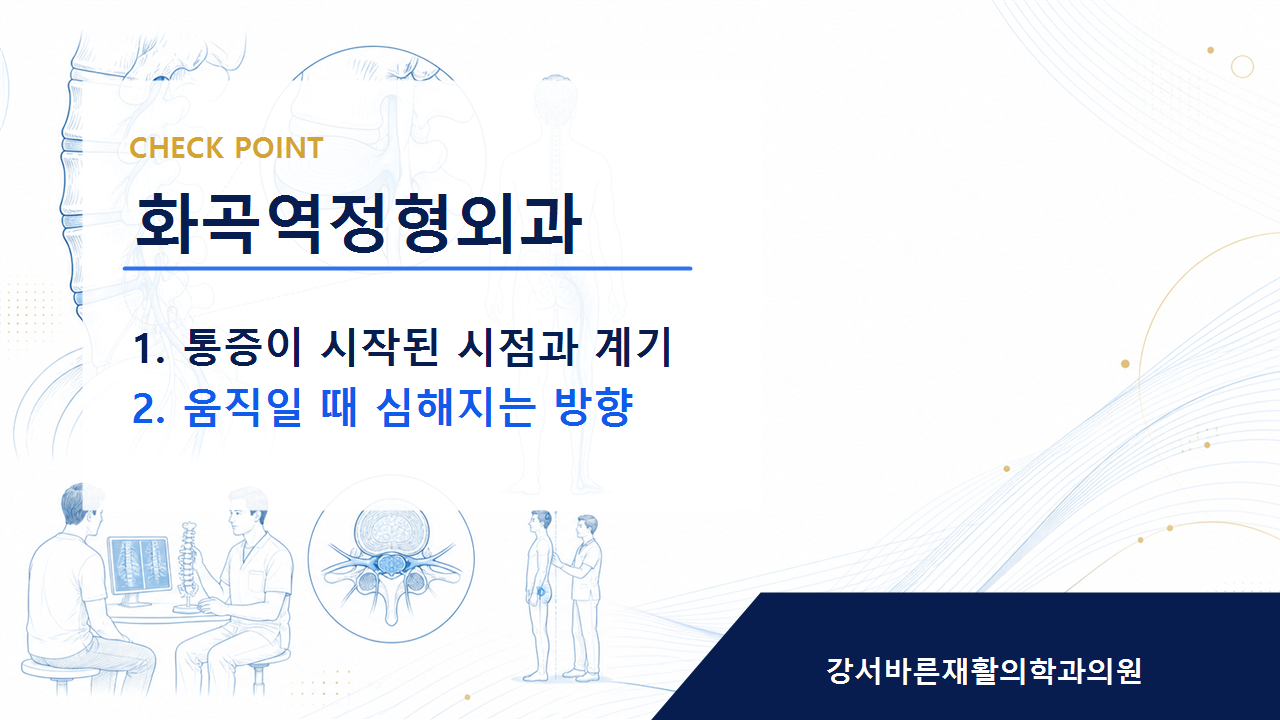 CHECK POINT

화곡역정형외과

1. 통증이 시작된 시점과 계기
2. 움직일 때 심해지는 방향

강서바른재활의학과의원